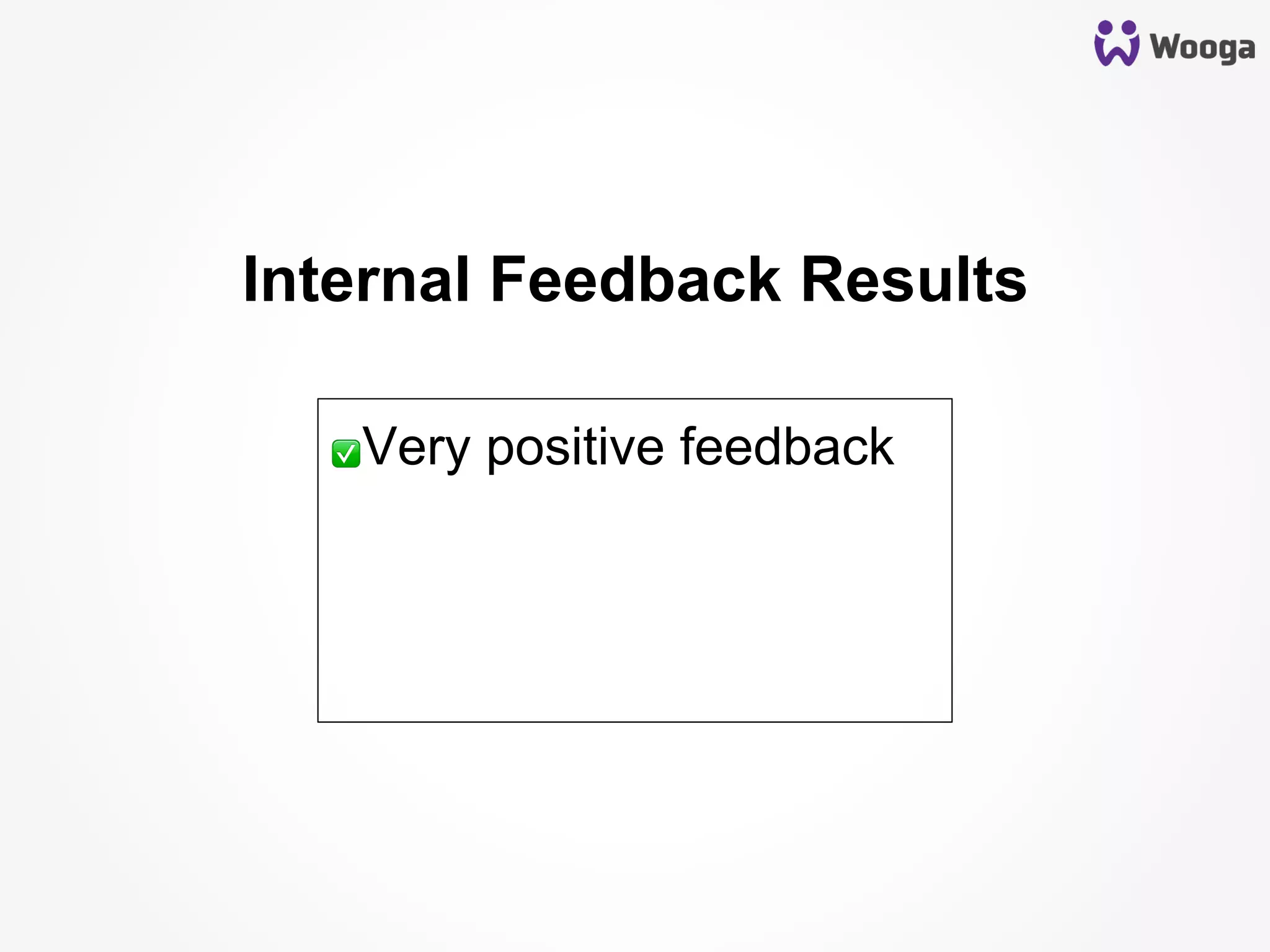 Wooga

Internal Feedback Results

✅Very positive feedback